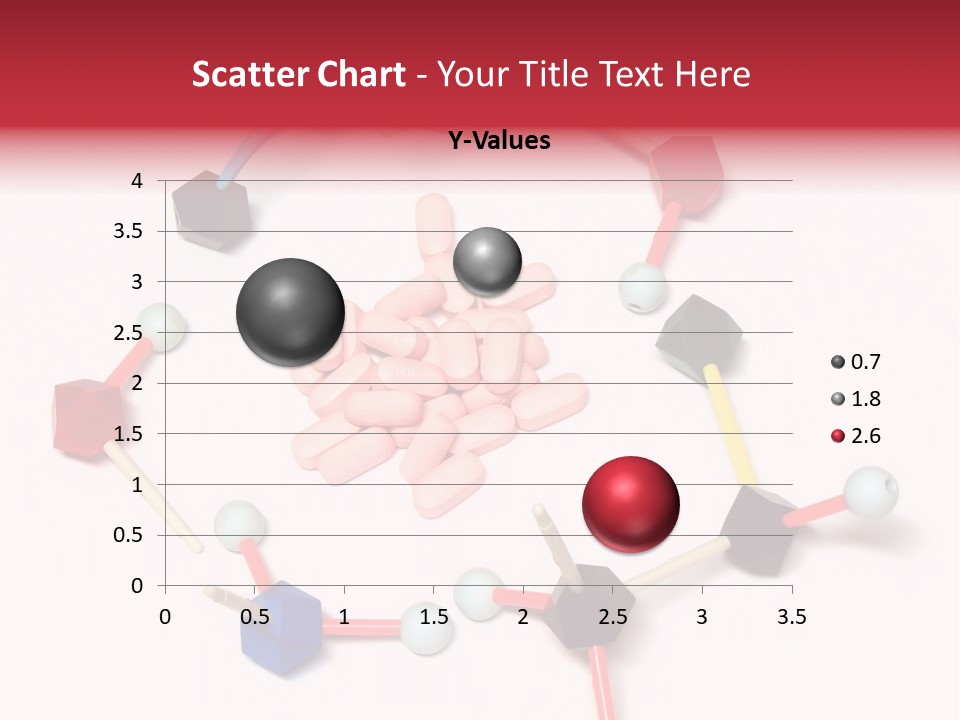 Scatter Chart - Your Title Text Here

Y-Values

4
3.5
3
2.5
2
1.5
1
0.5
0

0 0.5 1 1.5 2 2.5 3 3.5

0.7
1.8
2.6